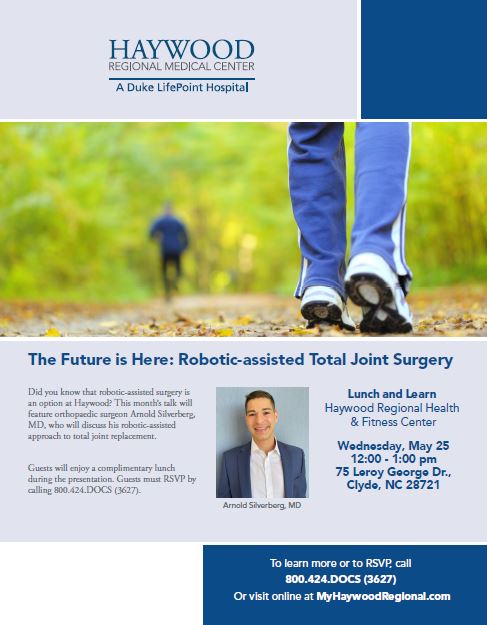 HAYWOOD
REGIONAL MEDICAL CENTER
A Duke LifePoint Hospital

The Future is Here: Robotic-assisted Total Joint Surgery

Did you know that robotic-assisted surgery is an option at Haywood? This month's talk will feature orthopaedic surgeon Arnold Silverberg, MD, who will discuss his robotic-assisted approach to total joint replacement.

Guests will enjoy a complimentary lunch during the presentation. Guests must RSVP by calling 800.424.DOCS (3627).

Arnold Silverberg, MD

Lunch and Learn
Haywood Regional Health & Fitness Center

Wednesday, May 25
12:00 - 1:00 pm
75 Leroy George Dr.,
Clyde, NC 28721

To learn more or to RSVP, call
800.424.DOCS (3627)
Or visit online at MyHaywoodRegional.com